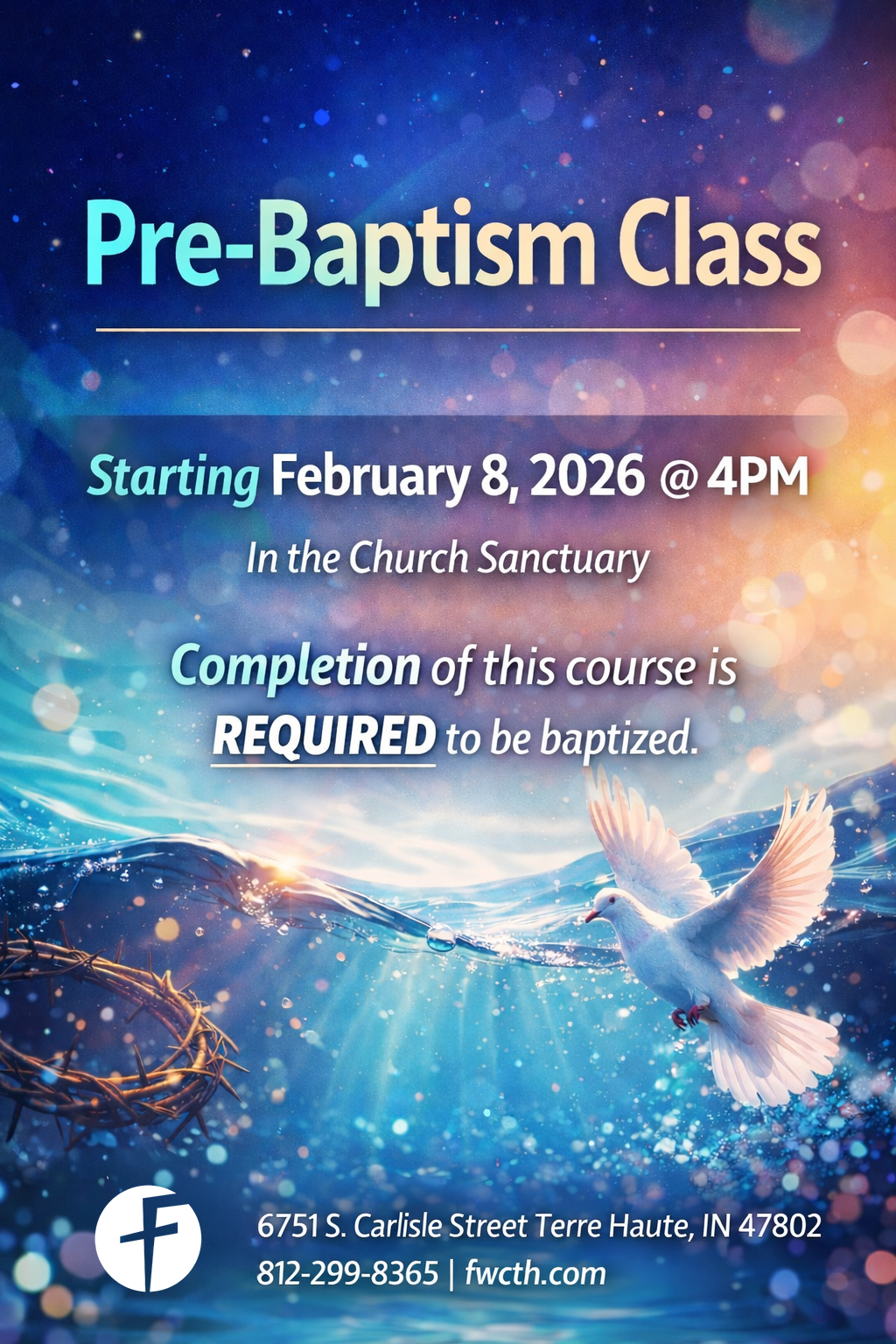 Pre-Baptism Class

Starting February 8, 2026 @ 4PM

In the Church Sanctuary

Completion of this course is REQUIRED to be baptized.

6751 S. Carlisle Street Terre Haute, IN 47802
812-299-8365 | fwcth.com